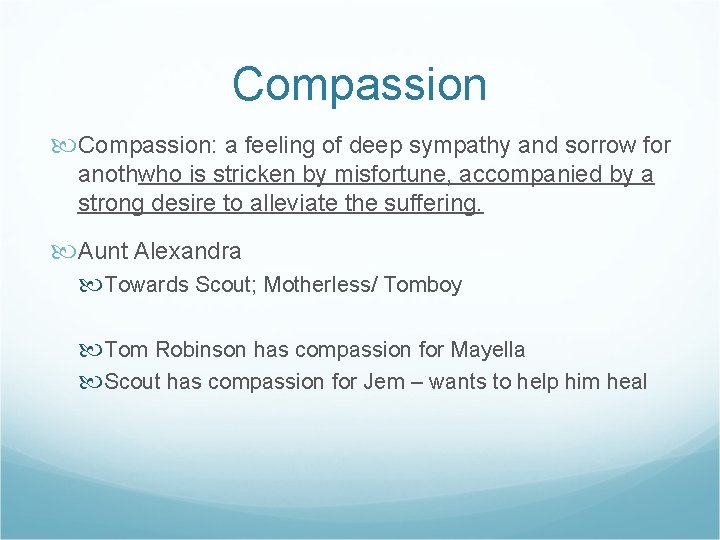 Compassion

Compassion: a feeling of deep sympathy and sorrow for anothwho is stricken by misfortune, accompanied by a strong desire to alleviate the suffering.

Aunt Alexandra

Towards Scout; Motherless/ Tomboy

Tom Robinson has compassion for Mayella

Scout has compassion for Jem – wants to help him heal